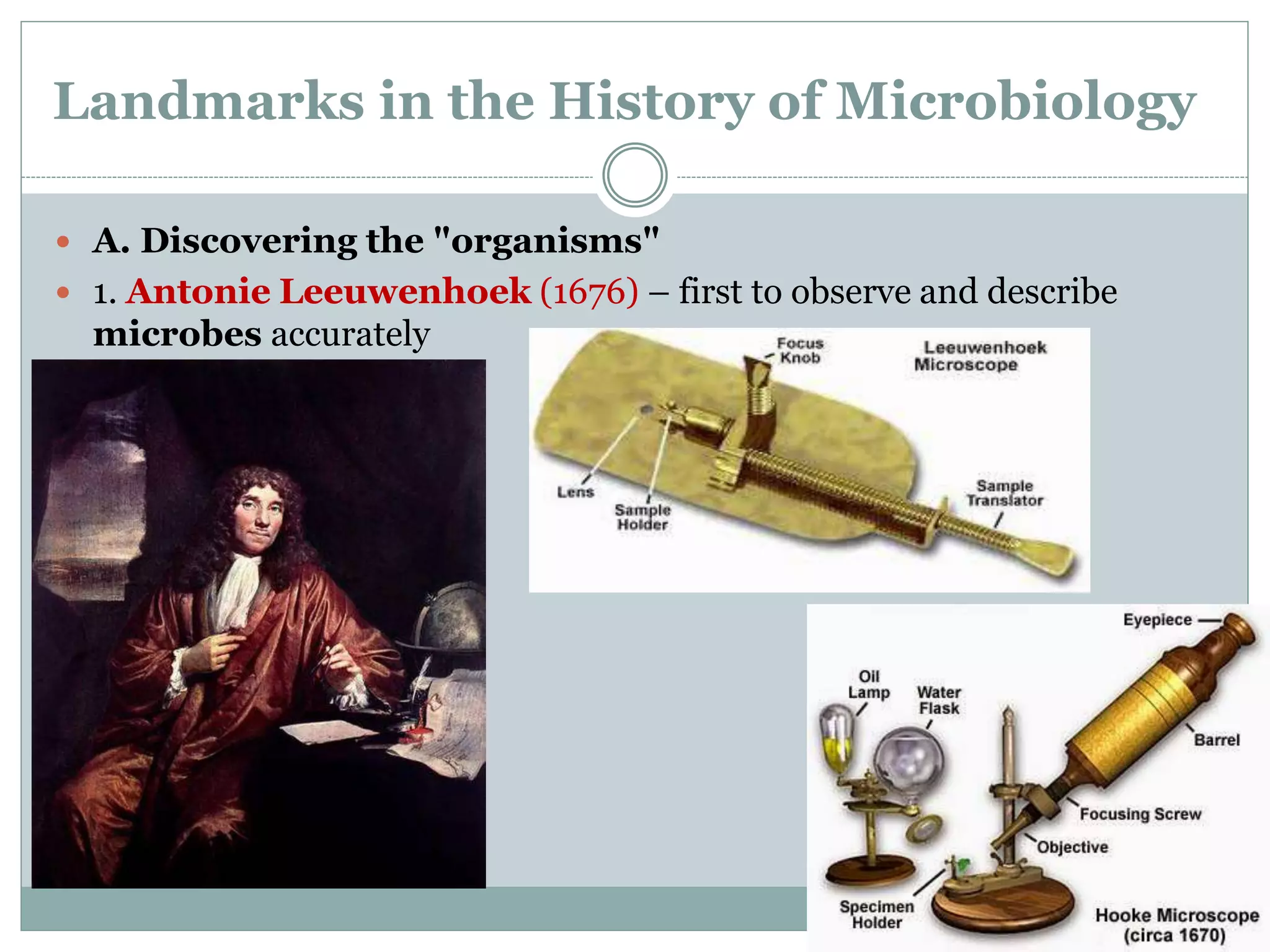 Landmarks in the History of Microbiology

A. Discovering the "organisms"

1. Antonie Leeuwenhoek (1676) – first to observe and describe microbes accurately

Focus Knob

Leeuwenhoek Microscope

Lens

Sample Holder

Sample Translator

Eyepiece

Oil Lamp

Water Flask

Barrel

Focusing Screw

Objective

Specimen Holder

Hooke Microscope (circa 1670)